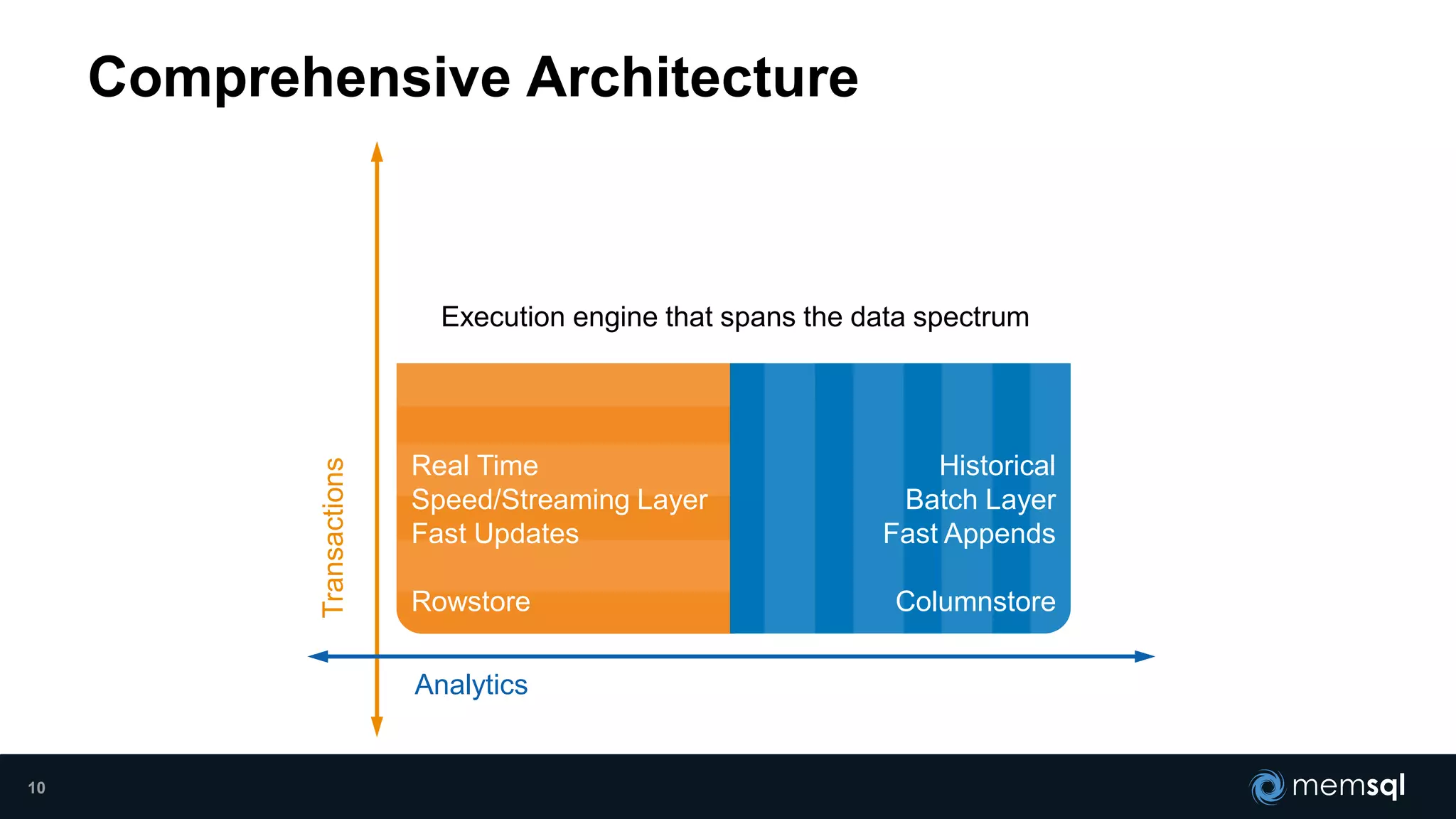 Comprehensive Architecture

Execution engine that spans the data spectrum

Transactions

Real Time
Speed/Streaming Layer
Fast Updates

Rowstore

Historical
Batch Layer
Fast Appends

Columnstore

Analytics

10

memsql